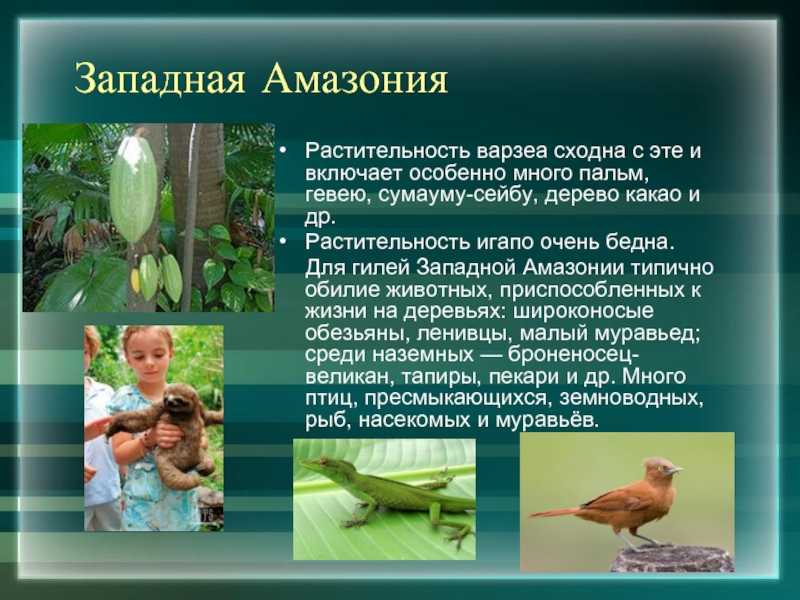 Западная Амазония

• Растительность варзеа сходна с эте и включает особенно много пальм, гевею, сумауму-сейбу, дерево какао и др.

• Растительность игапо очень бедна.

Для гилей Западной Амазонии типично обилие животных, приспособленных к жизни на деревьях: широконосые обезьяны, ленивцы, малый муравьед; среди наземных — броненосец-великан, тапиры, пекари и др. Много птиц, пресмыкающихся, земноводных, рыб, насекомых и муравьёв.